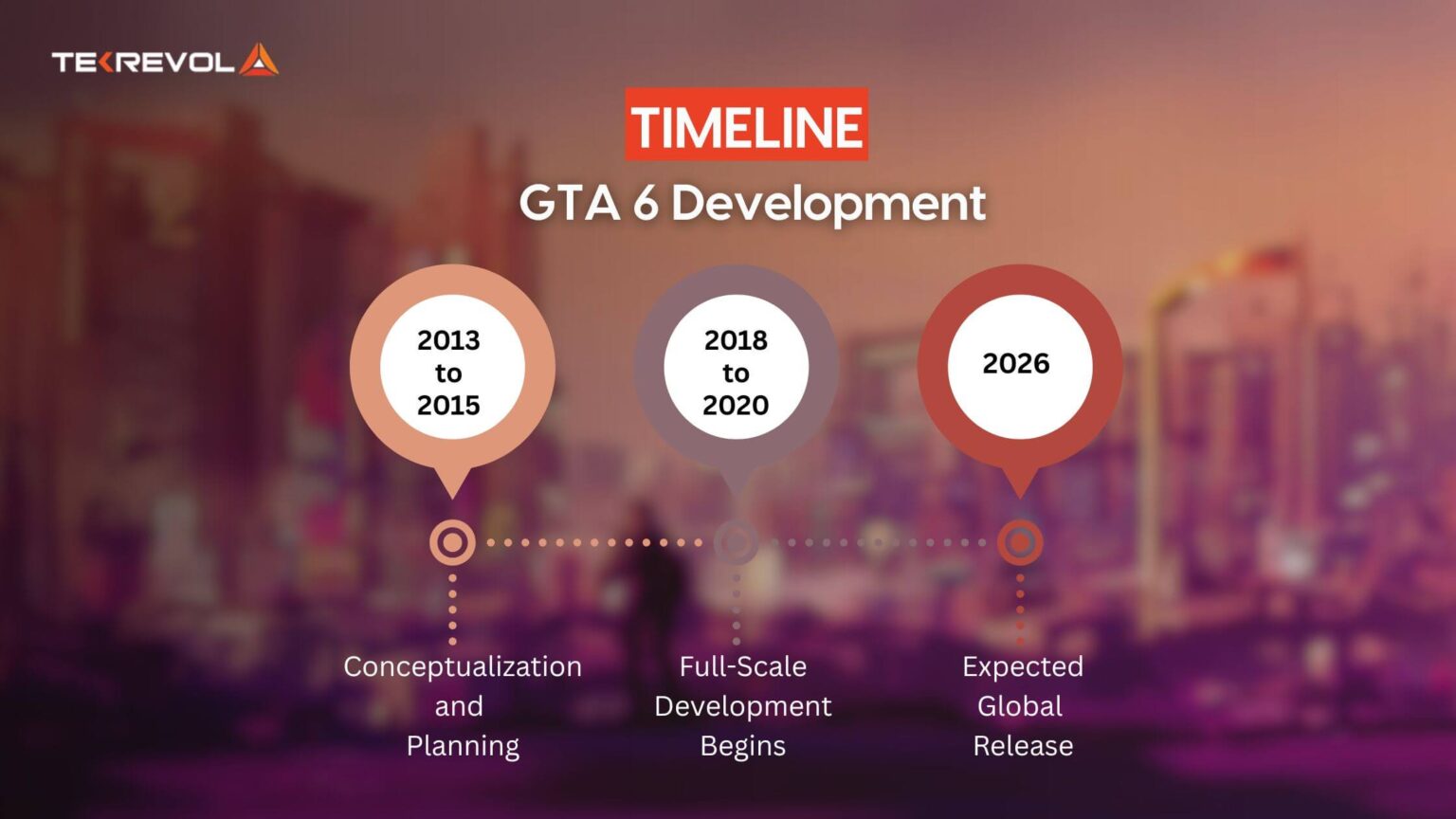 TEKREVOL

TIMELINE

GTA 6 Development

2013 to 2015

2018 to 2020

2026

Conceptualization and Planning

Full-Scale Development Begins

Expected Global Release